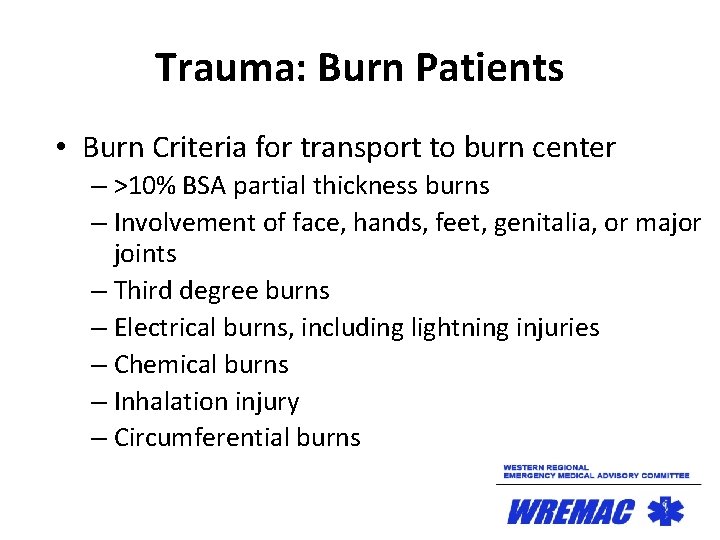 Trauma: Burn Patients

• Burn Criteria for transport to burn center
– >10% BSA partial thickness burns
– Involvement of face, hands, feet, genitalia, or major joints
– Third degree burns
– Electrical burns, including lightning injuries
– Chemical burns
– Inhalation injury
– Circumferential burns

WESTERN REGIONAL EMERGENCY MEDICAL ADVISORY COMMITTEE
WREMAC